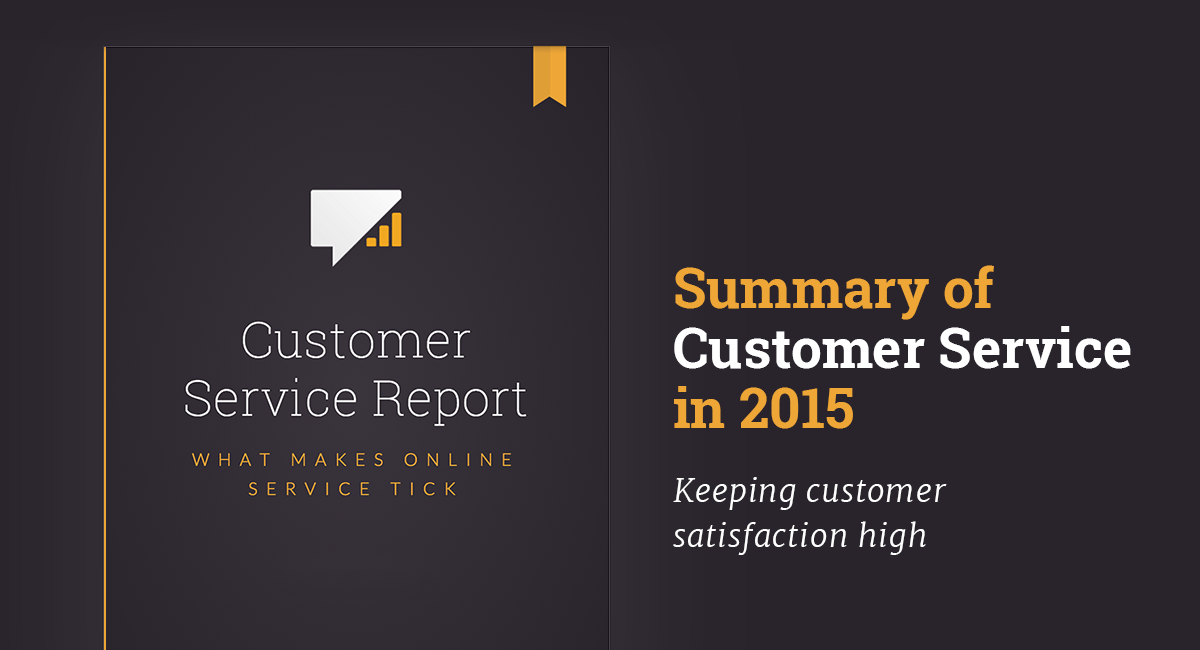 Customer Service Report

WHAT MAKES ONLINE SERVICE TICK

Summary of Customer Service in 2015

Keeping customer satisfaction high